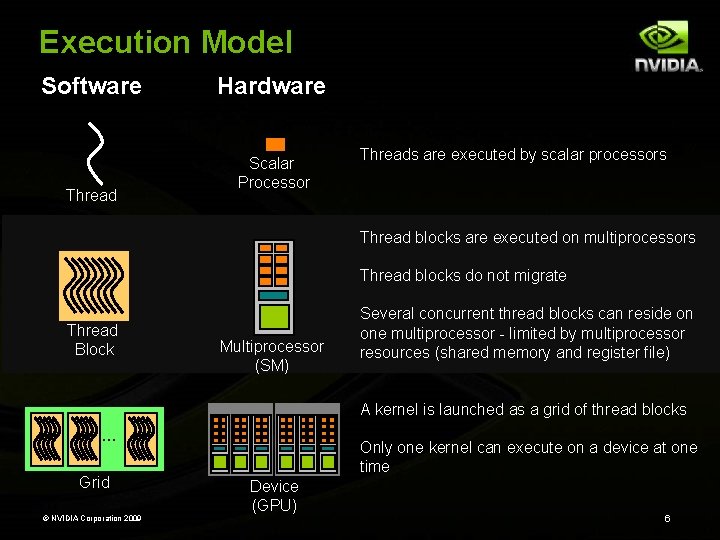 Execution Model

NVIDIA.

Software

Hardware

Thread

Scalar Processor

Threads are executed by scalar processors

Thread Block

Multiprocessor (SM)

Thread blocks are executed on multiprocessors

Thread blocks do not migrate

Several concurrent thread blocks can reside on one multiprocessor - limited by multiprocessor resources (shared memory and register file)

...

Grid

Device (GPU)

A kernel is launched as a grid of thread blocks

Only one kernel can execute on a device at one time

© NVIDIA Corporation 2009

6